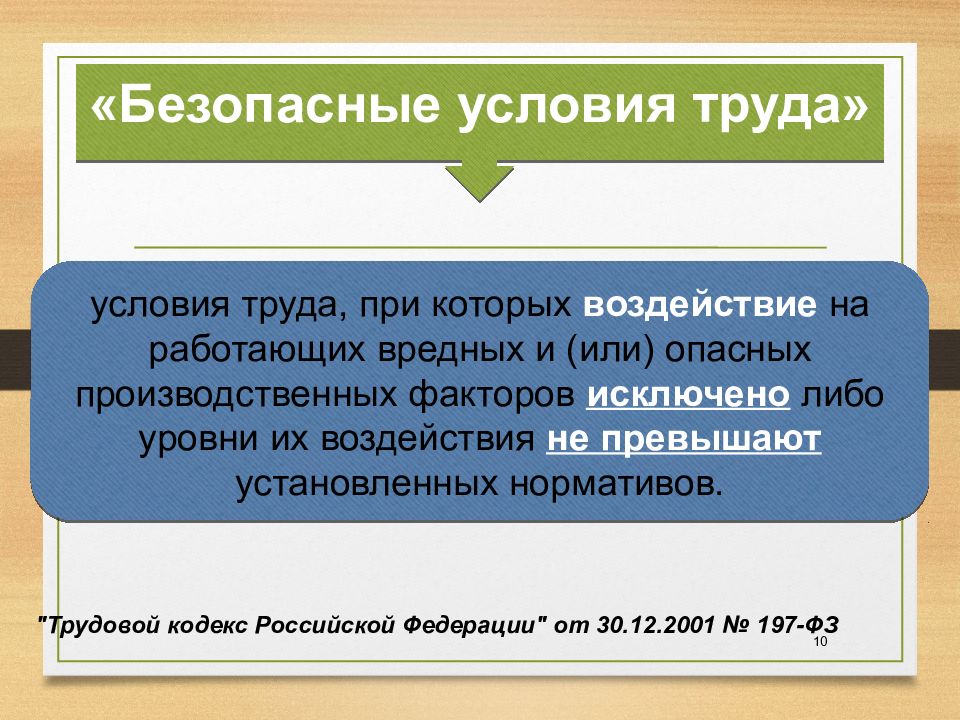 «Безопасные условия труда»

условия труда, при которых воздействие на работающих вредных и (или) опасных производственных факторов исключено либо уровни их воздействия не превышают установленных нормативов.

"Трудовой кодекс Российской Федерации" от 30.12.2001 № 197-ФЗ

10